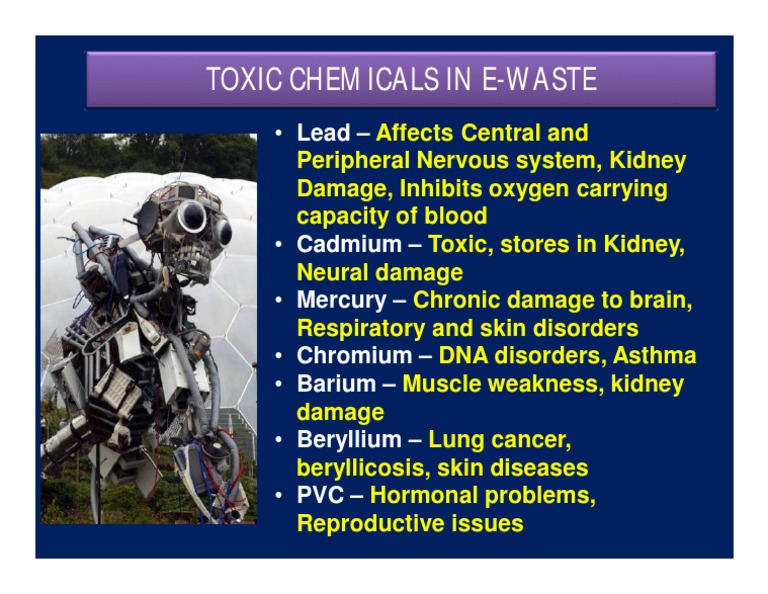 TOXIC CHEMICALS IN E-WASTE

• Lead – Affects Central and Peripheral Nervous system, Kidney Damage, Inhibits oxygen carrying capacity of blood
• Cadmium – Toxic, stores in Kidney, Neural damage
• Mercury – Chronic damage to brain, Respiratory and skin disorders
• Chromium – DNA disorders, Asthma
• Barium – Muscle weakness, kidney damage
• Beryllium – Lung cancer, beryllicosis, skin diseases
• PVC – Hormonal problems, Reproductive issues